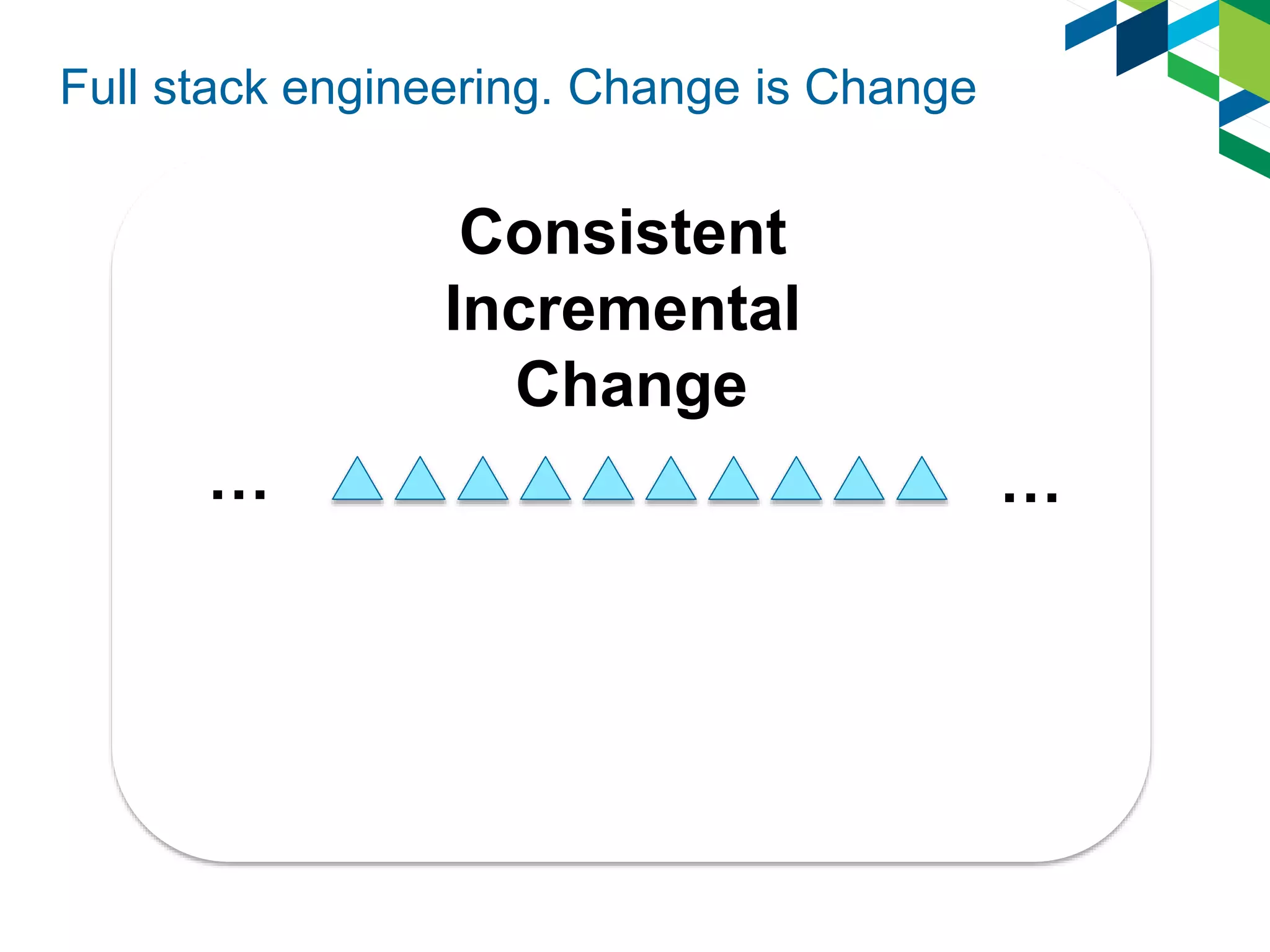 Full stack engineering. Change is Change

Consistent Incremental Change

... ...